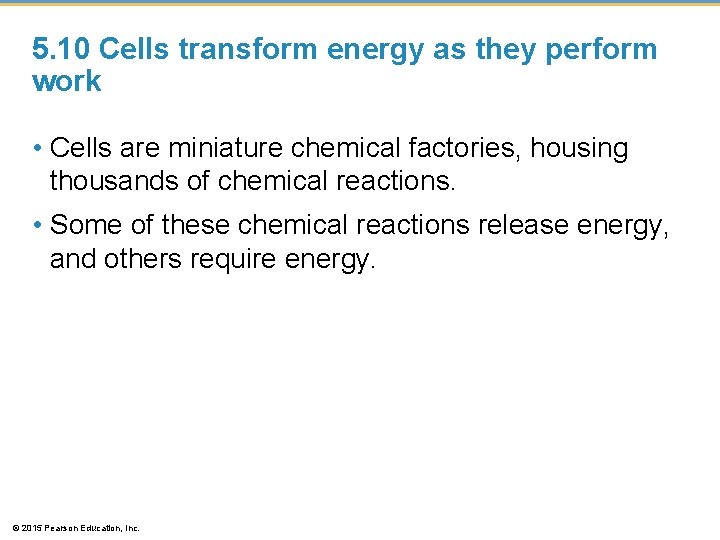 5.10 Cells transform energy as they perform work

• Cells are miniature chemical factories, housing thousands of chemical reactions.

• Some of these chemical reactions release energy, and others require energy.

© 2015 Pearson Education, Inc.